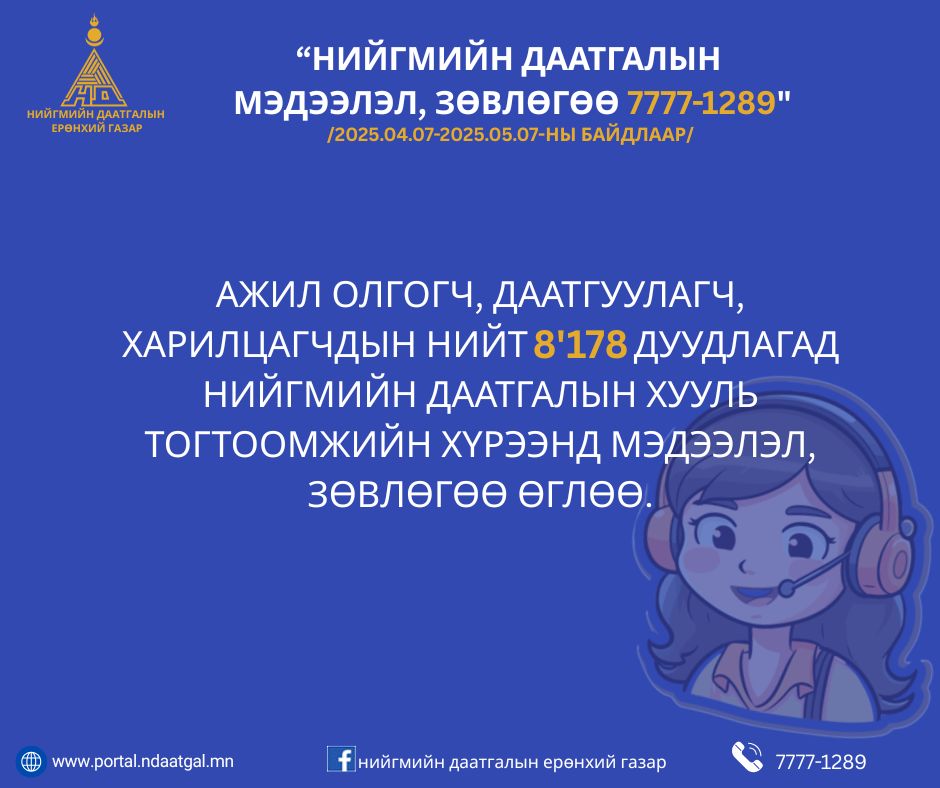 НИЙГМИЙН ДААТГАЛЫН ЕРӨНХИЙ ГАЗАР

“НИЙГМИЙН ДААТГАЛЫН МЭДЭЭЛЭЛ, ЗӨВЛӨГӨӨ 7777-1289"
/2025.04.07-2025.05.07-НЫ БАЙДЛААР/

АЖИЛ ОЛГОГЧ, ДААТГУУЛАГЧ, ХАРИЛЦАГЧДЫН НИЙТ 8'178 ДУУДЛАГАД НИЙГМИЙН ДААТГАЛЫН ХУУЛЬ ТОГТООМЖИЙН ХҮРЭЭНД МЭДЭЭЛЭЛ, ЗӨВЛӨГӨӨ ӨГЛӨӨ.

www.portal.ndaatgal.mn
нийгмийн даатгалын ерөнхий газар
7777-1289